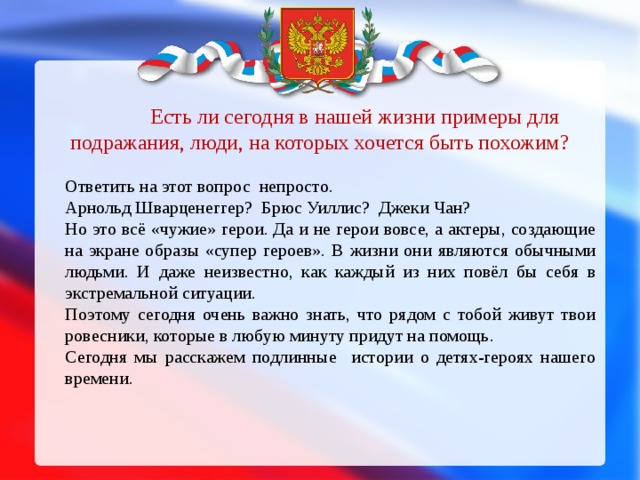 Есть ли сегодня в нашей жизни примеры для подражания, люди, на которых хочется быть похожим?

Ответить на этот вопрос непросто.
Арнольд Шварценеггер? Брюс Уиллис? Джеки Чан?
Но это всё «чужие» герои. Да и не герои вовсе, а актеры, создающие на экране образы «супер героев». В жизни они являются обычными людьми. И даже неизвестно, как каждый из них повёл бы себя в экстремальной ситуации.
Поэтому сегодня очень важно знать, что рядом с тобой живут твои ровесники, которые в любую минуту придут на помощь.
Сегодня мы расскажем подлинные истории о детях-героях нашего времени.